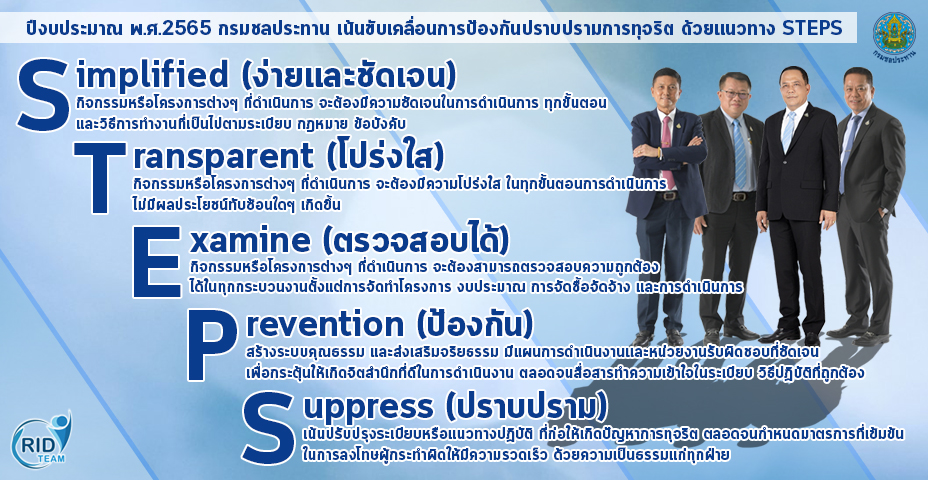 ปีงบประมาณ พ.ศ.2565 กรมชลประทาน เน้นขับเคลื่อนการป้องกันปราบปรามการทุจริต ด้วยแนวทาง STEPS

กรมชลประทาน

Simplified (ง่ายและชัดเจน)
กิจกรรมหรือโครงการต่างๆ ที่ดำเนินการ จะต้องมีความชัดเจนในการดำเนินการ ทุกขั้นตอน และวิธีการทำงานที่เป็นไปตามระเบียบ กฎหมาย ข้อบังคับ

Transparent (โปร่งใส)
กิจกรรมหรือโครงการต่างๆ ที่ดำเนินการ จะต้องมีความโปร่งใส ในทุกขั้นตอนการดำเนินการ ไม่มีผลประโยชน์ทับซ้อนใดๆ เกิดขึ้น

Examine (ตรวจสอบได้)
กิจกรรมหรือโครงการต่างๆ ที่ดำเนินการ จะต้องสามารถตรวจสอบความถูกต้อง ได้ในทุกกระบวนงานตั้งแต่การจัดทำโครงการ งบประมาณ การจัดซื้อจัดจ้าง และการดำเนินการ

Prevention (ป้องกัน)
สร้างระบบคุณธรรม และส่งเสริมจริยธรรม มีแผนการดำเนินงานและหน่วยงานรับผิดชอบที่ชัดเจน เพื่อกระตุ้นให้เกิดจิตสำนึกที่ดีในการดำเนินงาน ตลอดจนสื่อสารทำความเข้าใจในระเบียบ วิธีปฏิบัติที่ถูกต้อง

Suppress (ปราบปราม)
เน้นปรับปรุงระเบียบหรือแนวทางปฏิบัติ ที่ก่อให้เกิดปัญหาการทุจริต ตลอดจนกำหนดมาตรการที่เข้มข้น ในการลงโทษผู้กระทำผิดให้มีความรวดเร็ว ด้วยความเป็นธรรมแก่ทุกฝ่าย

RID TEAM